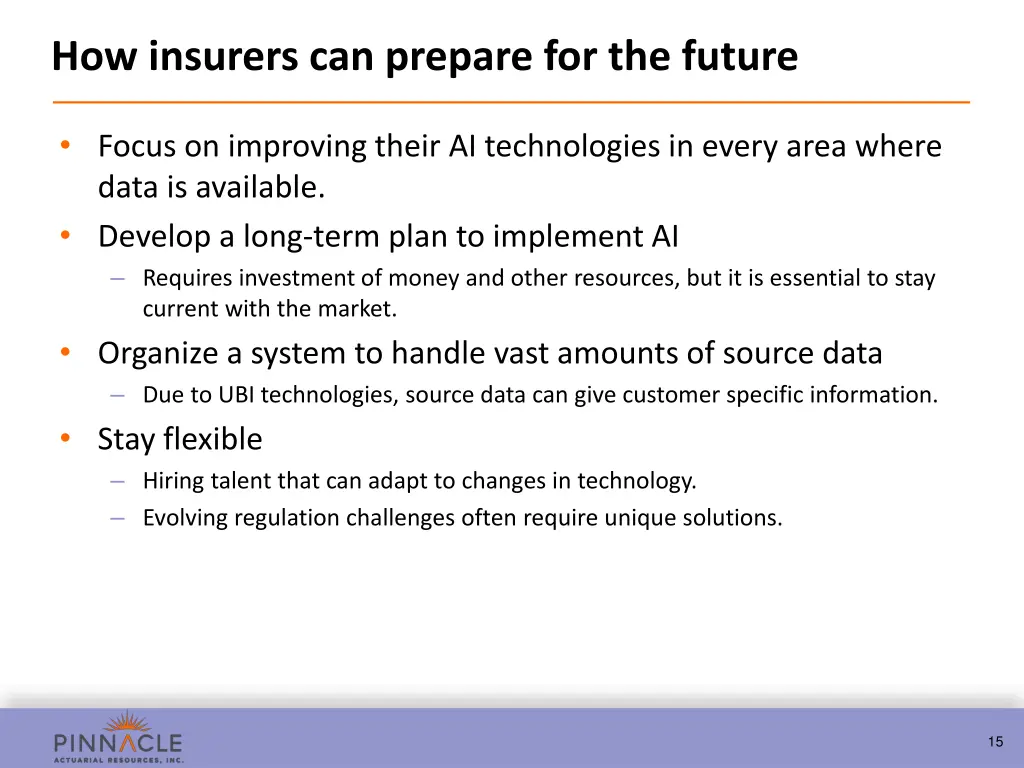 How insurers can prepare for the future

• Focus on improving their AI technologies in every area where data is available.
• Develop a long-term plan to implement AI
– Requires investment of money and other resources, but it is essential to stay current with the market.
• Organize a system to handle vast amounts of source data
– Due to UBI technologies, source data can give customer specific information.
• Stay flexible
– Hiring talent that can adapt to changes in technology.
– Evolving regulation challenges often require unique solutions.

PINNACLE
ACTUARIAL RESOURCES, INC.

15